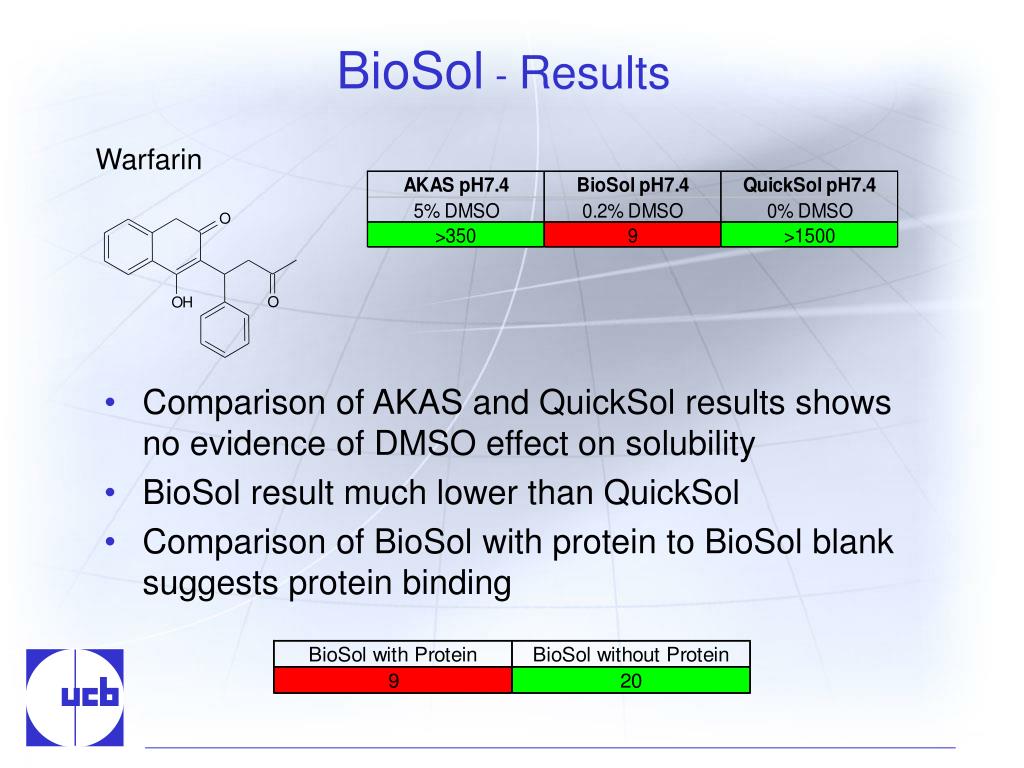 BioSol - Results

Warfarin

| AKAS pH7.4 | BioSol pH7.4 | QuickSol pH7.4 |
|---|---|---|
| 5% DMSO | 0.2% DMSO | 0% DMSO |
| >350 | 9 | >1500 |

O

OH

O

• Comparison of AKAS and QuickSol results shows no evidence of DMSO effect on solubility
• BioSol result much lower than QuickSol
• Comparison of BioSol with protein to BioSol blank suggests protein binding

| BioSol with Protein | BioSol without Protein |
|---|---|
| 9 | 20 |

ucb